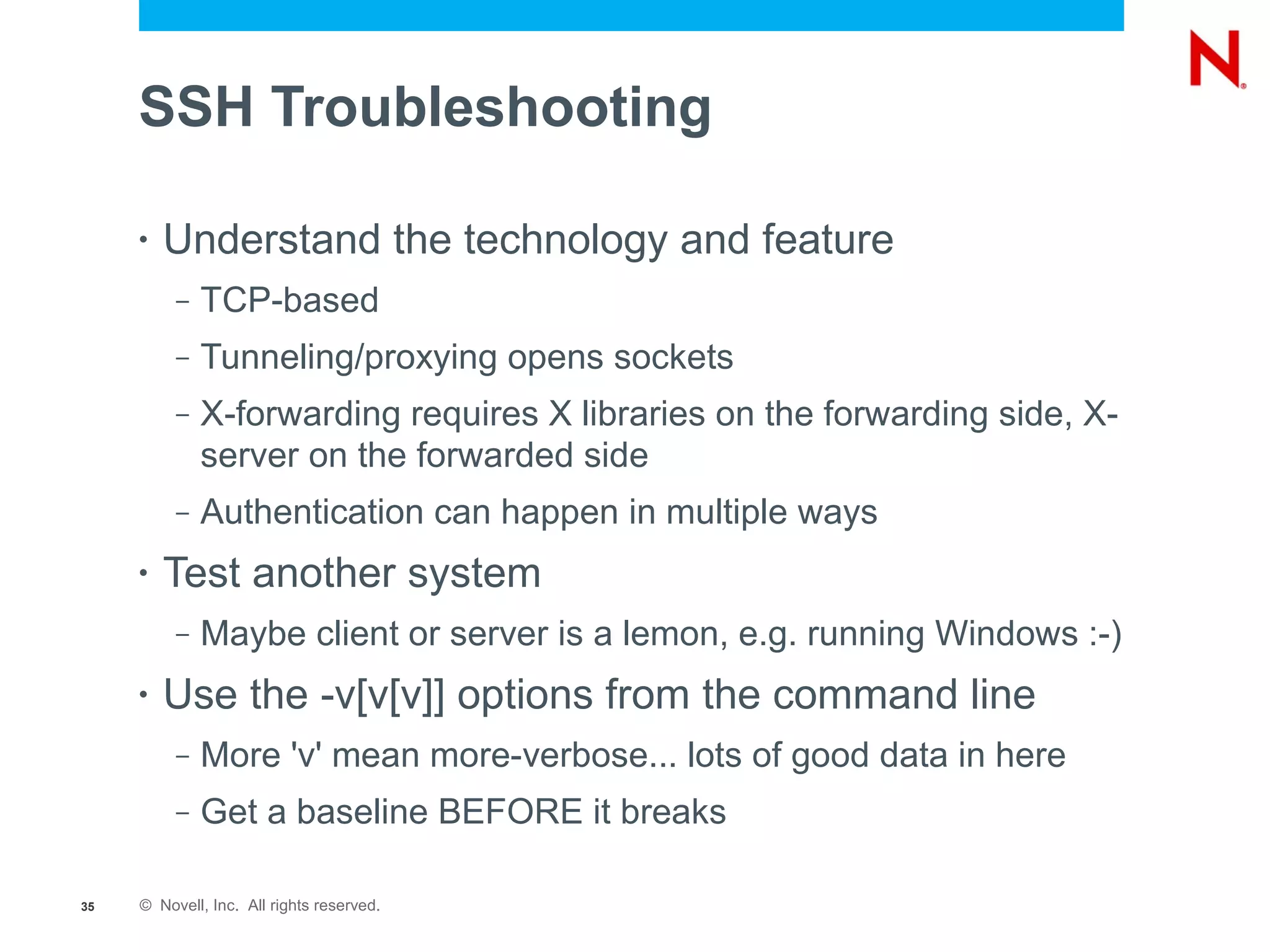 N

SSH Troubleshooting

• Understand the technology and feature
– TCP-based
– Tunneling/proxying opens sockets
– X-forwarding requires X libraries on the forwarding side, X-server on the forwarded side
– Authentication can happen in multiple ways
• Test another system
– Maybe client or server is a lemon, e.g. running Windows :-)
• Use the -v[v[v]] options from the command line
– More 'v' mean more-verbose... lots of good data in here
– Get a baseline BEFORE it breaks

35 © Novell, Inc. All rights reserved.